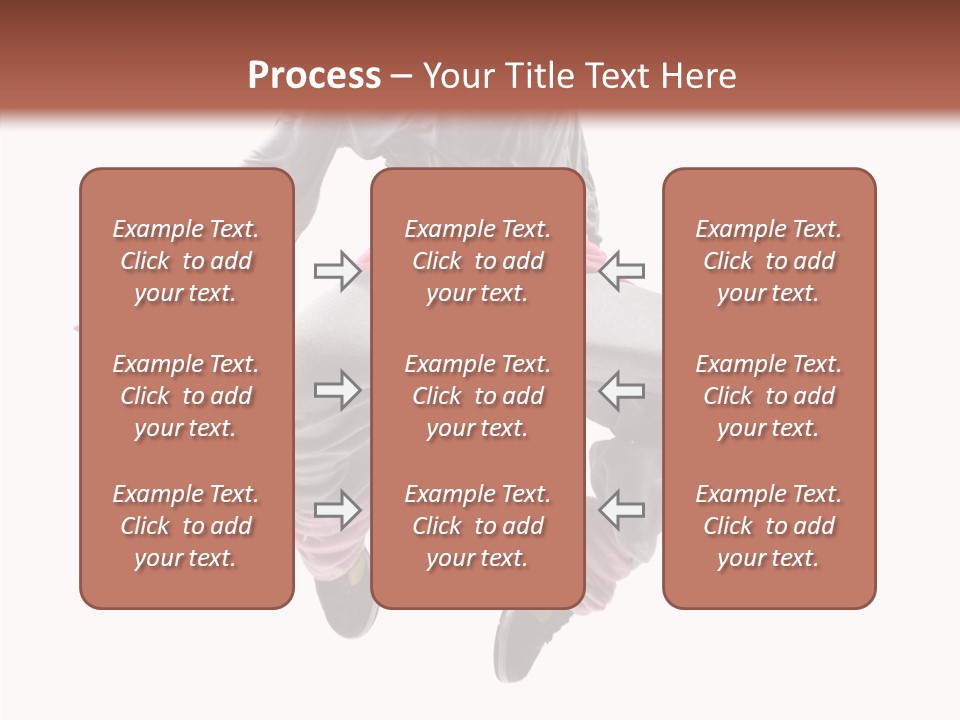 Process – Your Title Text Here

Example Text. Click to add your text.

Example Text. Click to add your text.

Example Text. Click to add your text.

Example Text. Click to add your text.

Example Text. Click to add your text.

Example Text. Click to add your text.

Example Text. Click to add your text.

Example Text. Click to add your text.

Example Text. Click to add your text.